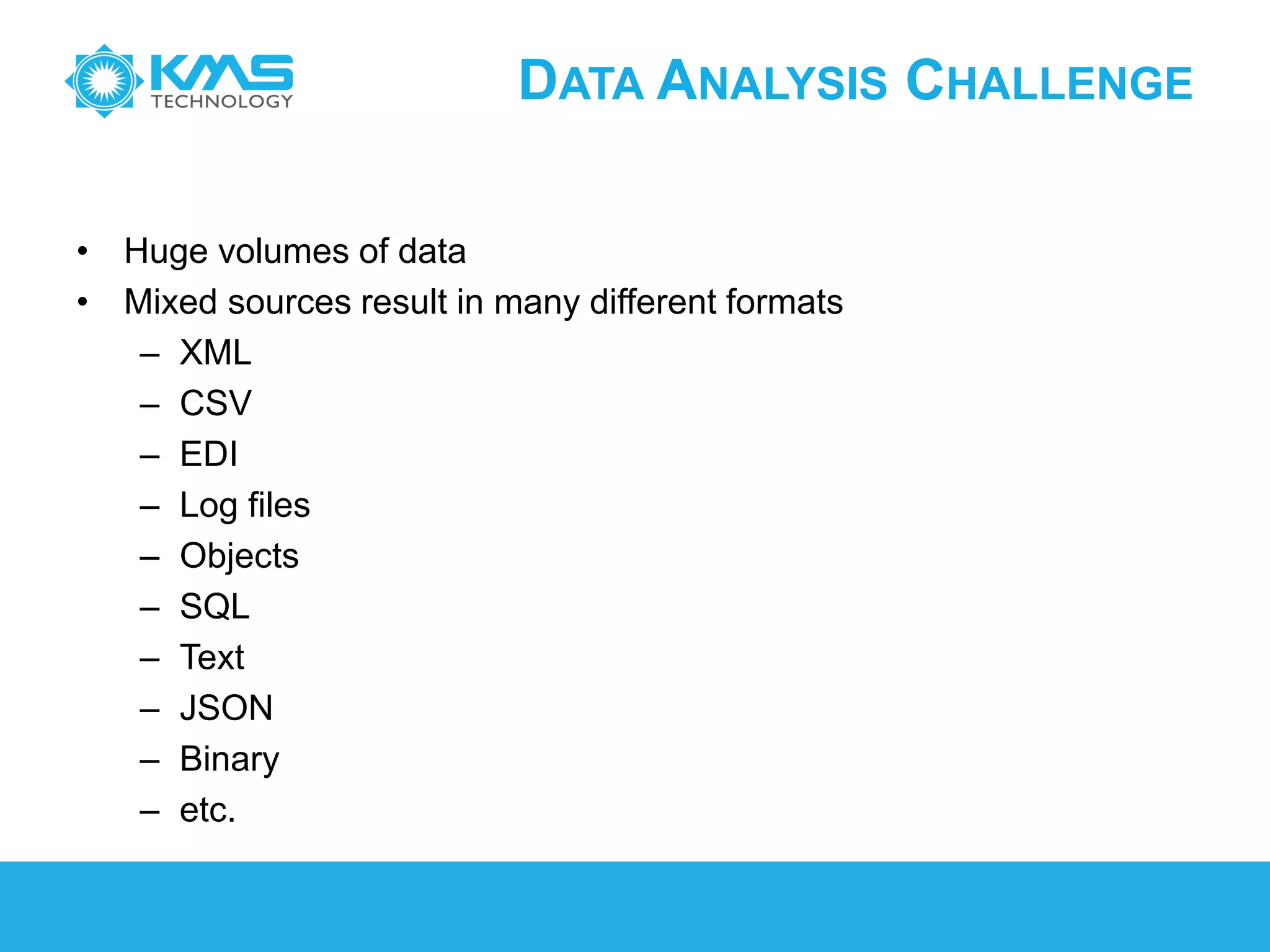 KMS TECHNOLOGY

DATA ANALYSIS CHALLENGE

• Huge volumes of data
• Mixed sources result in many different formats
– XML
– CSV
– EDI
– Log files
– Objects
– SQL
– Text
– JSON
– Binary
– etc.